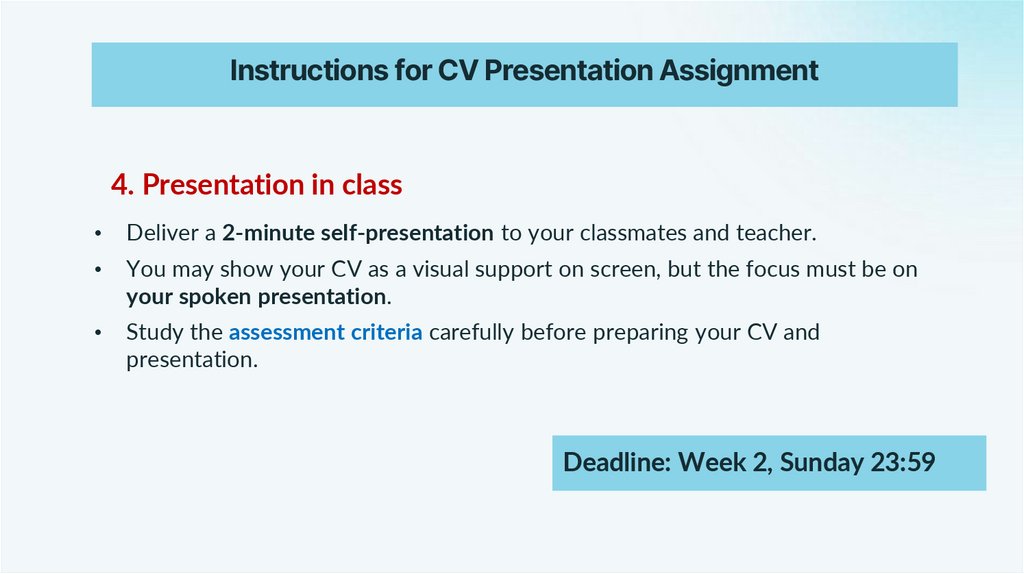 Instructions for CV Presentation Assignment

4. Presentation in class

• Deliver a 2-minute self-presentation to your classmates and teacher.
• You may show your CV as a visual support on screen, but the focus must be on your spoken presentation.
• Study the assessment criteria carefully before preparing your CV and presentation.

Deadline: Week 2, Sunday 23:59